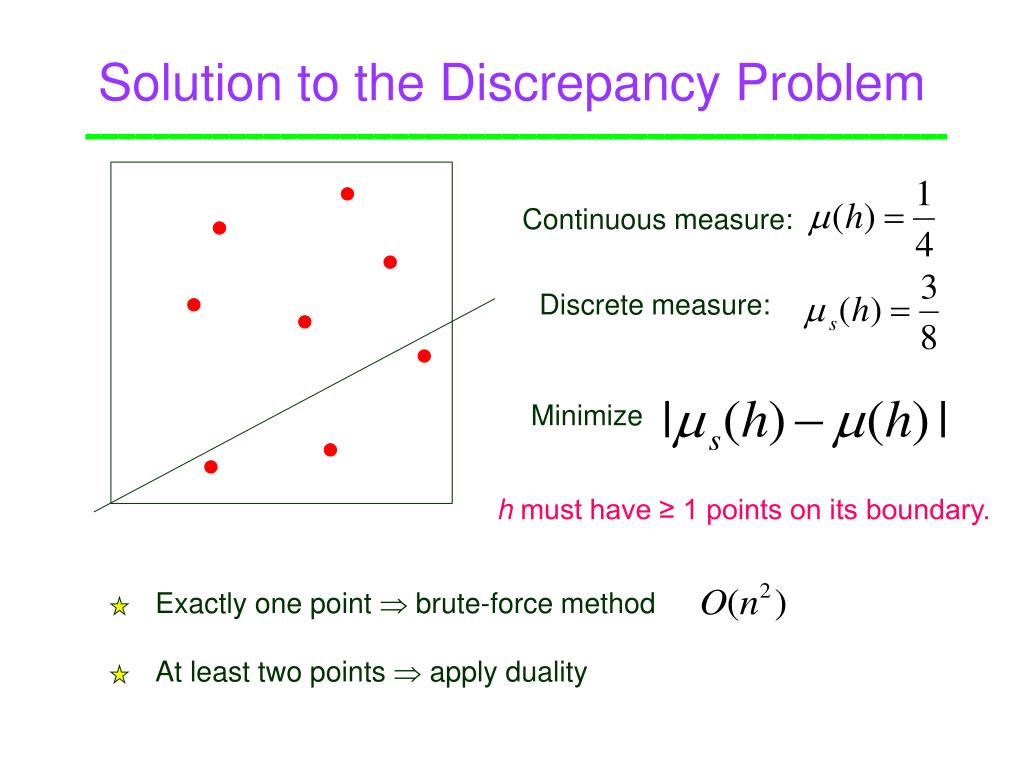 Solution to the Discrepancy Problem

Continuous measure: $\mu(h) = \frac{1}{4}$

Discrete measure: $\mu_s(h) = \frac{3}{8}$

Minimize $|\mu_s(h) - \mu(h)|$

h must have ≥ 1 points on its boundary.

Exactly one point $\Rightarrow$ brute-force method $O(n^2)$

At least two points $\Rightarrow$ apply duality